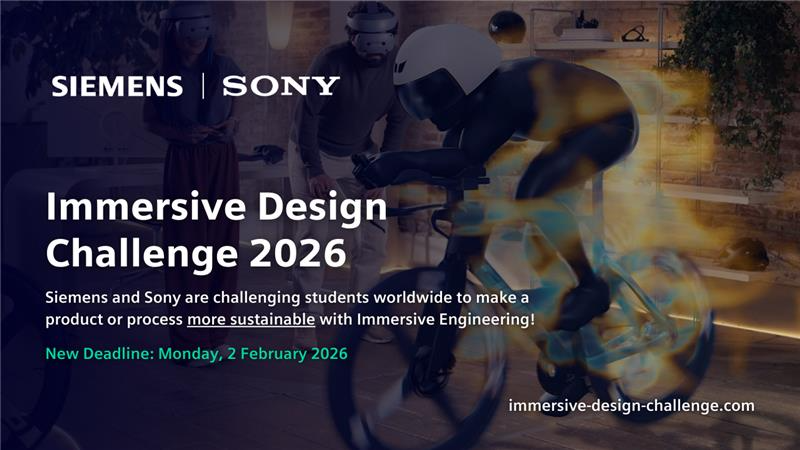 SIEMENS | SONY

Immersive Design Challenge 2026

Siemens and Sony are challenging students worldwide to make a product or process more sustainable with Immersive Engineering!

New Deadline: Monday, 2 February 2026

immersive-design-challenge.com